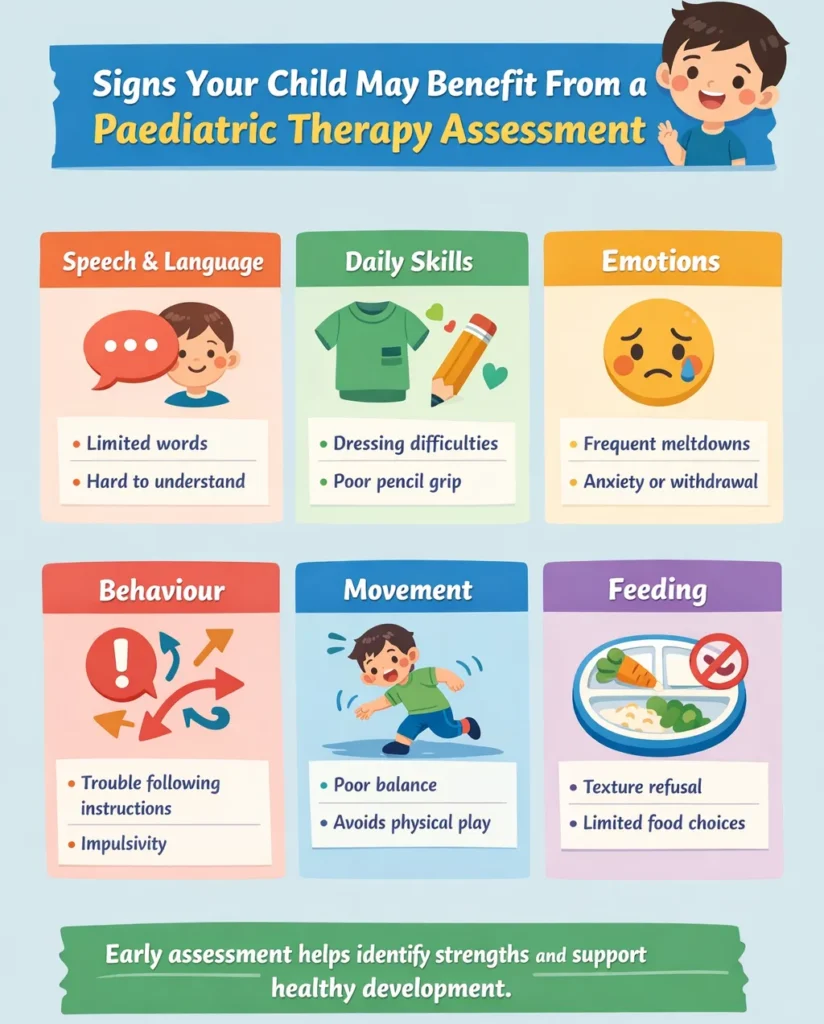 Signs Your Child May Benefit From a
Paediatric Therapy Assessment

Speech & Language
• Limited words
• Hard to understand

Daily Skills
• Dressing difficulties
• Poor pencil grip

Emotions
• Frequent meltdowns
• Anxiety or withdrawal

Behaviour
• Trouble following instructions
• Impulsivity

Movement
• Poor balance
• Avoids physical play

Feeding
• Texture refusal
• Limited food choices

Early assessment helps identify strengths and support healthy development.